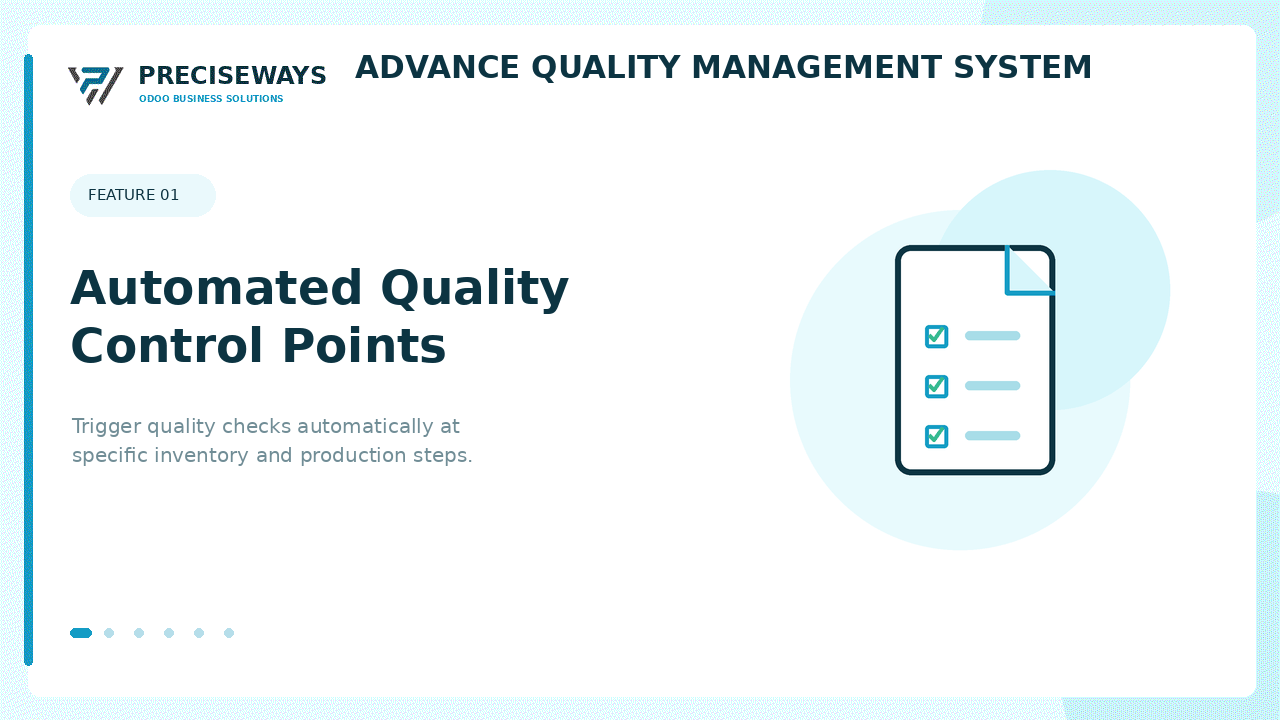 PRECISEWAYS
ODOO BUSINESS SOLUTIONS

ADVANCE QUALITY MANAGEMENT SYSTEM

FEATURE 01

Automated Quality Control Points

Trigger quality checks automatically at specific inventory and production steps.